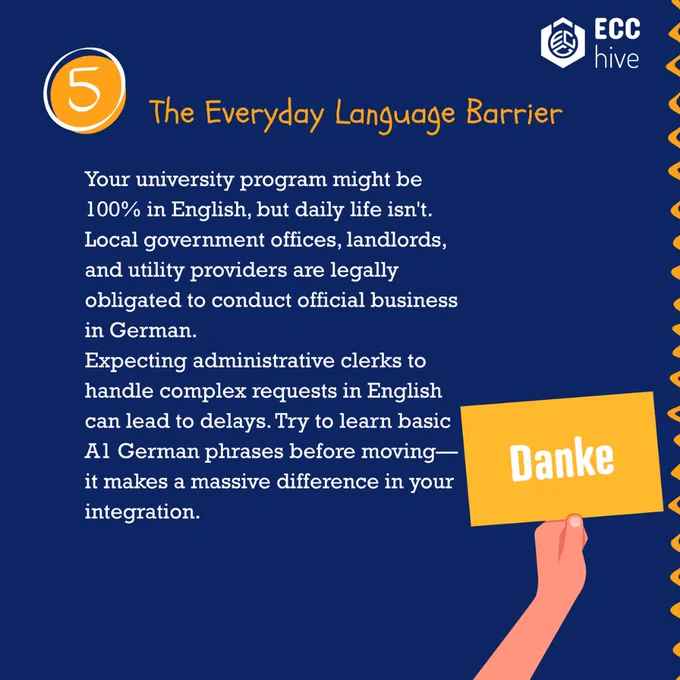 ECC hive

5

The Everyday Language Barrier

Your university program might be 100% in English, but daily life isn't. Local government offices, landlords, and utility providers are legally obligated to conduct official business in German.
Expecting administrative clerks to handle complex requests in English can lead to delays. Try to learn basic A1 German phrases before moving—it makes a massive difference in your integration.

Danke